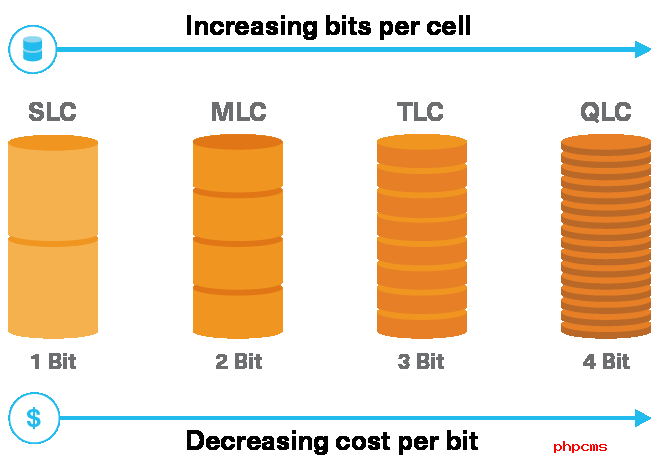 Increasing bits per cell

SLC

MLC

TLC

QLC

1 Bit

2 Bit

3 Bit

4 Bit

$

Decreasing cost per bit

phpcms